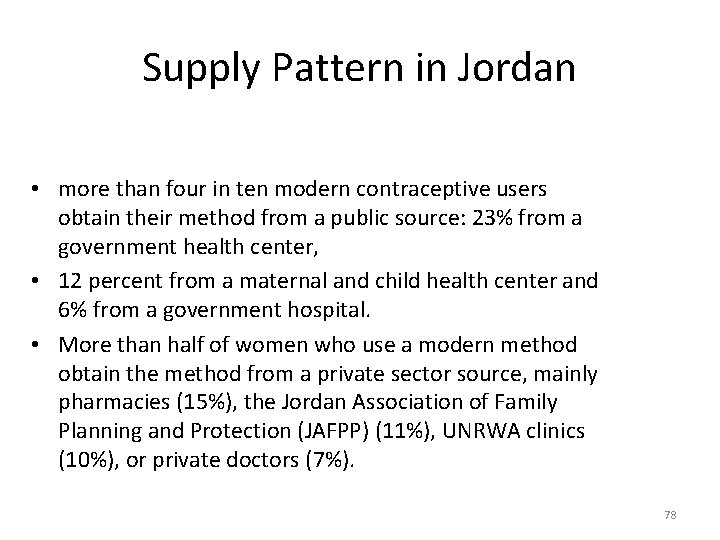 Supply Pattern in Jordan

• more than four in ten modern contraceptive users obtain their method from a public source: 23% from a government health center,
• 12 percent from a maternal and child health center and 6% from a government hospital.
• More than half of women who use a modern method obtain the method from a private sector source, mainly pharmacies (15%), the Jordan Association of Family Planning and Protection (JAFPP) (11%), UNRWA clinics (10%), or private doctors (7%).

78